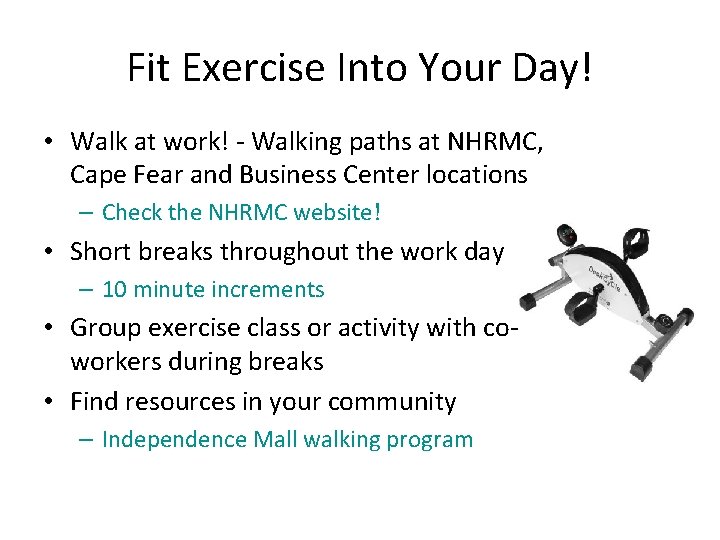 Fit Exercise Into Your Day!

• Walk at work! - Walking paths at NHRMC, Cape Fear and Business Center locations

– Check the NHRMC website!

• Short breaks throughout the work day

– 10 minute increments

• Group exercise class or activity with co-workers during breaks

• Find resources in your community

– Independence Mall walking program

DeskCycle